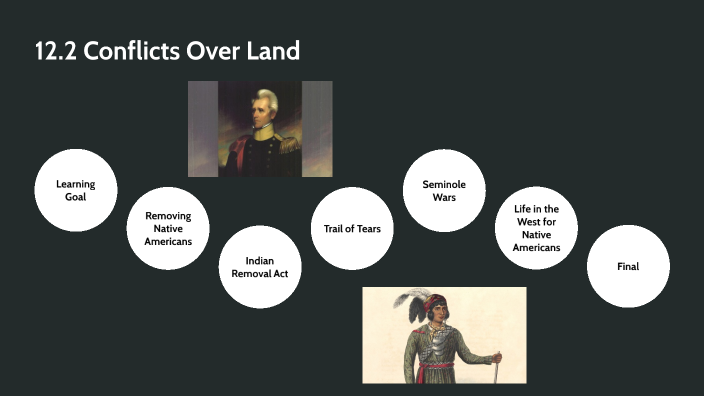 12.2 Conflicts Over Land

Learning Goal

Removing Native Americans

Indian Removal Act

Trail of Tears

Seminole Wars

Life in the West for Native Americans

Final